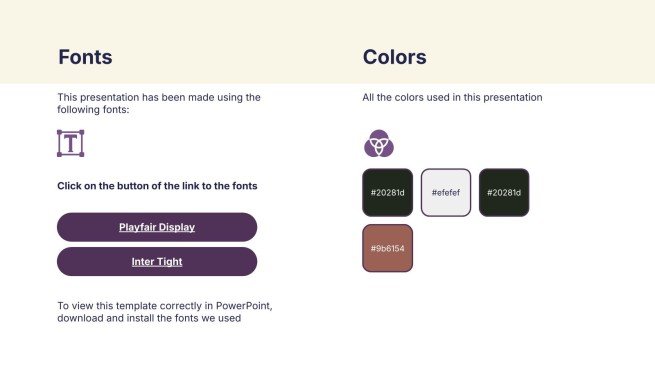 Fonts

This presentation has been made using the following fonts:

Click on the button of the link to the fonts

Playfair Display

Inter Tight

To view this template correctly in PowerPoint, download and install the fonts we used

Colors

All the colors used in this presentation

#20281d

#efefef

#20281d

#9b6154